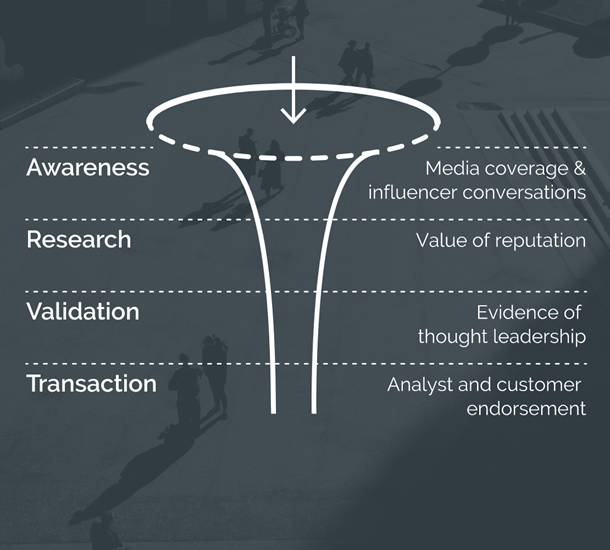 Awareness

Media coverage & influencer conversations

Research

Value of reputation

Validation

Evidence of thought leadership

Transaction

Analyst and customer endorsement